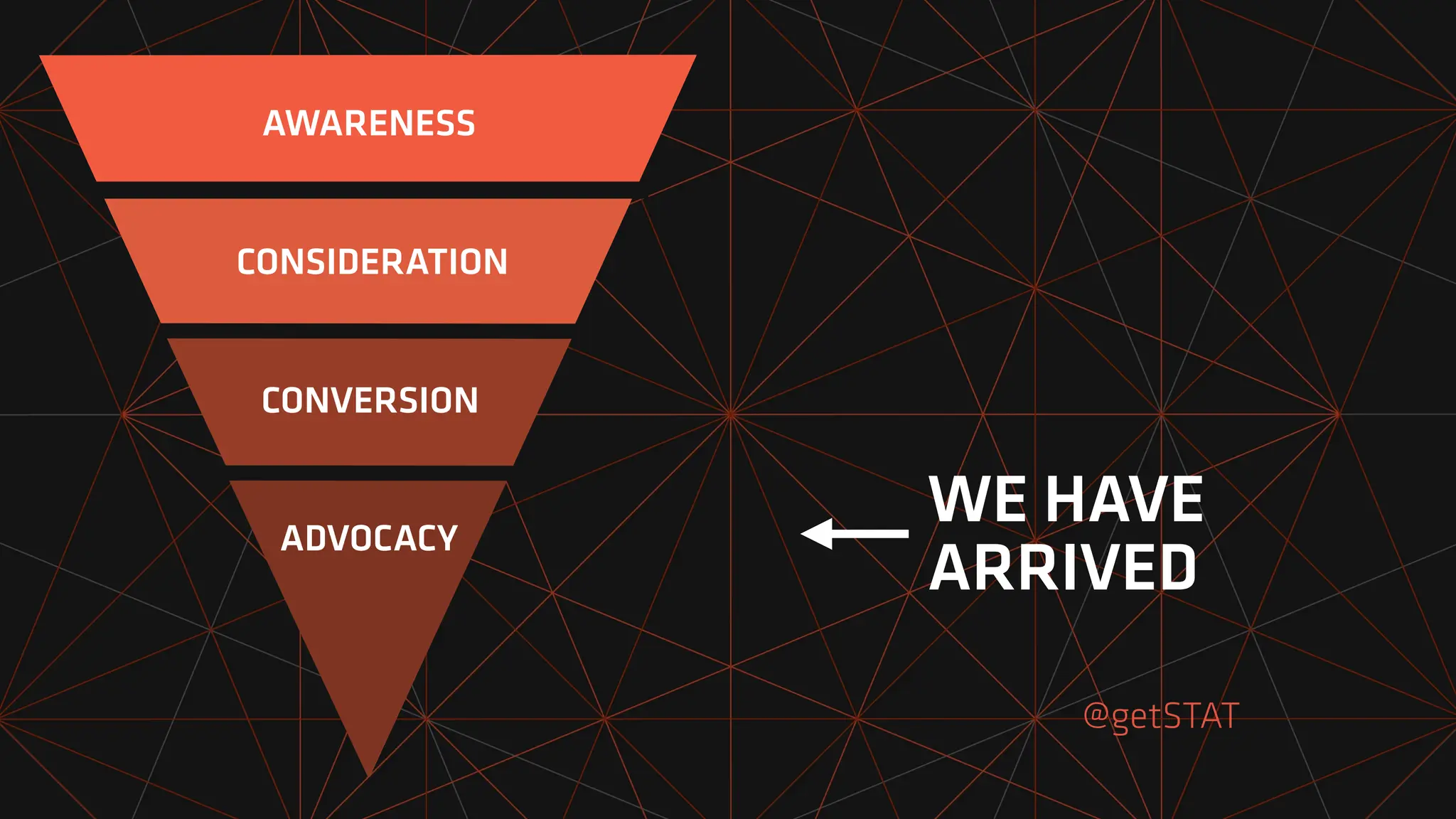 AWARENESS

CONSIDERATION

CONVERSION

ADVOCACY

WE HAVE ARRIVED

@getSTAT